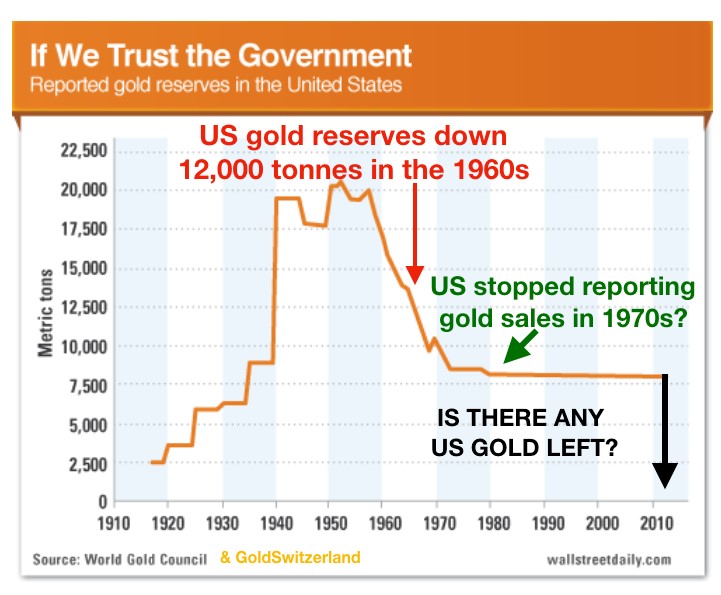 If We Trust the Government
Reported gold reserves in the United States

US gold reserves down
12,000 tonnes in the 1960s

US stopped reporting
gold sales in 1970s?

IS THERE ANY
US GOLD LEFT?

Metric tons

22,500
20,000
17,500
15,000
12,500
10,000
7,500
5,000
2,500
0

1910 1920 1930 1940 1950 1960 1970 1980 1990 2000 2010

Source: World Gold Council & GoldSwitzerland

wallstreetdaily.com